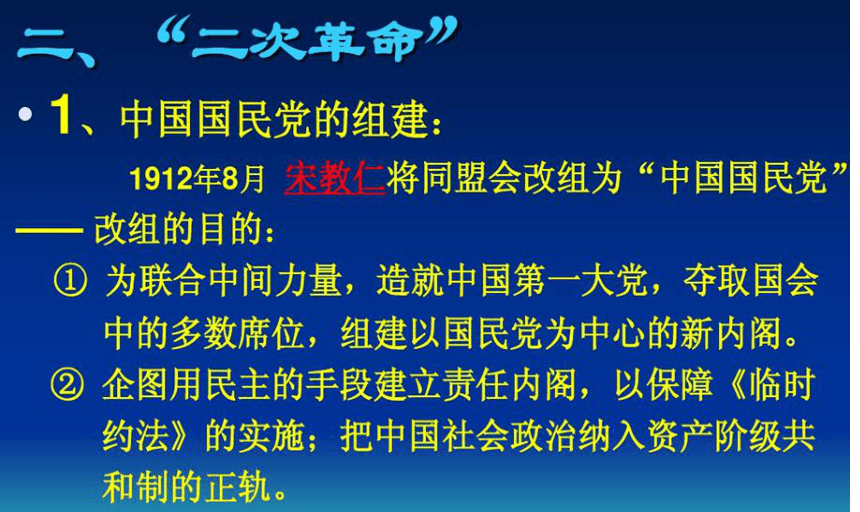 二、“二次革命”

• 1、中国国民党的组建：

1912年8月 宋教仁将同盟会改组为“中国国民党”

—— 改组的目的：

① 为联合中间力量，造就中国第一大党，夺取国会中的多数席位，组建以国民党为中心的新内阁。

② 企图用民主的手段建立责任内阁，以保障《临时约法》的实施；把中国社会政治纳入资产阶级共和制的正轨。